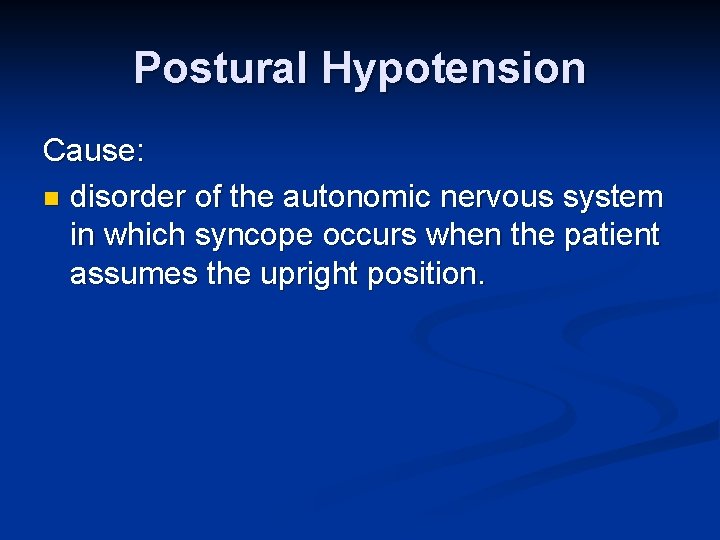 Postural Hypotension

Cause:

- disorder of the autonomic nervous system in which syncope occurs when the patient assumes the upright position.